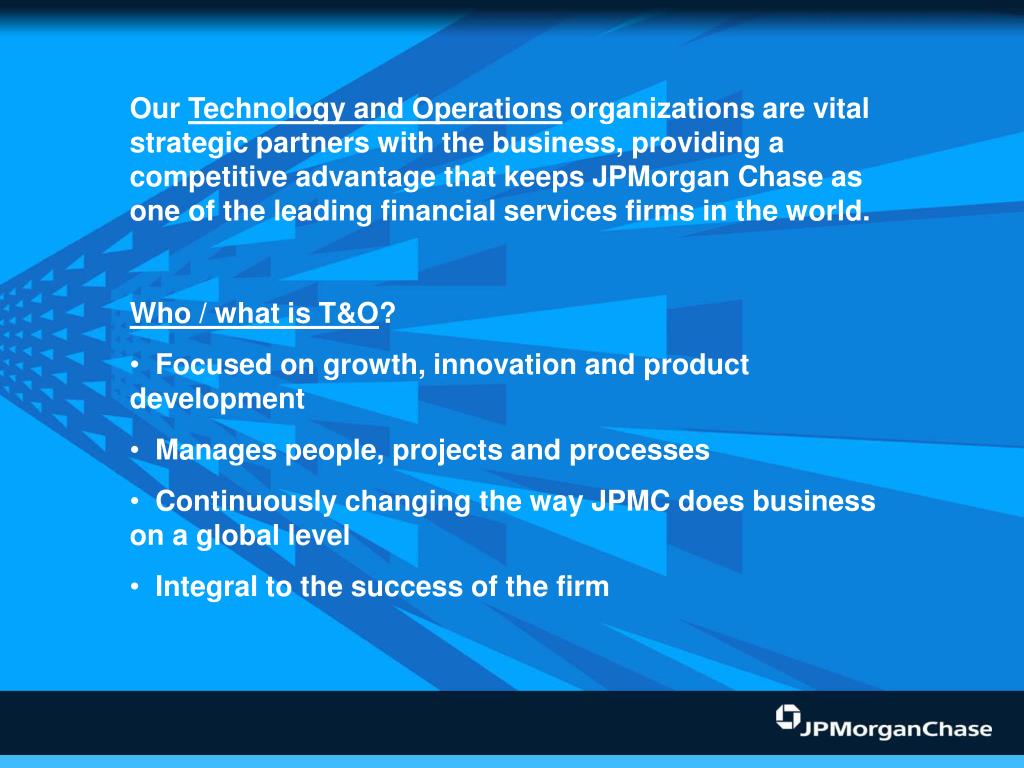 Our Technology and Operations organizations are vital strategic partners with the business, providing a competitive advantage that keeps JPMorgan Chase as one of the leading financial services firms in the world.

Who / what is T&O?

• Focused on growth, innovation and product development

• Manages people, projects and processes

• Continuously changing the way JPMC does business on a global level

• Integral to the success of the firm

JPMorganChase